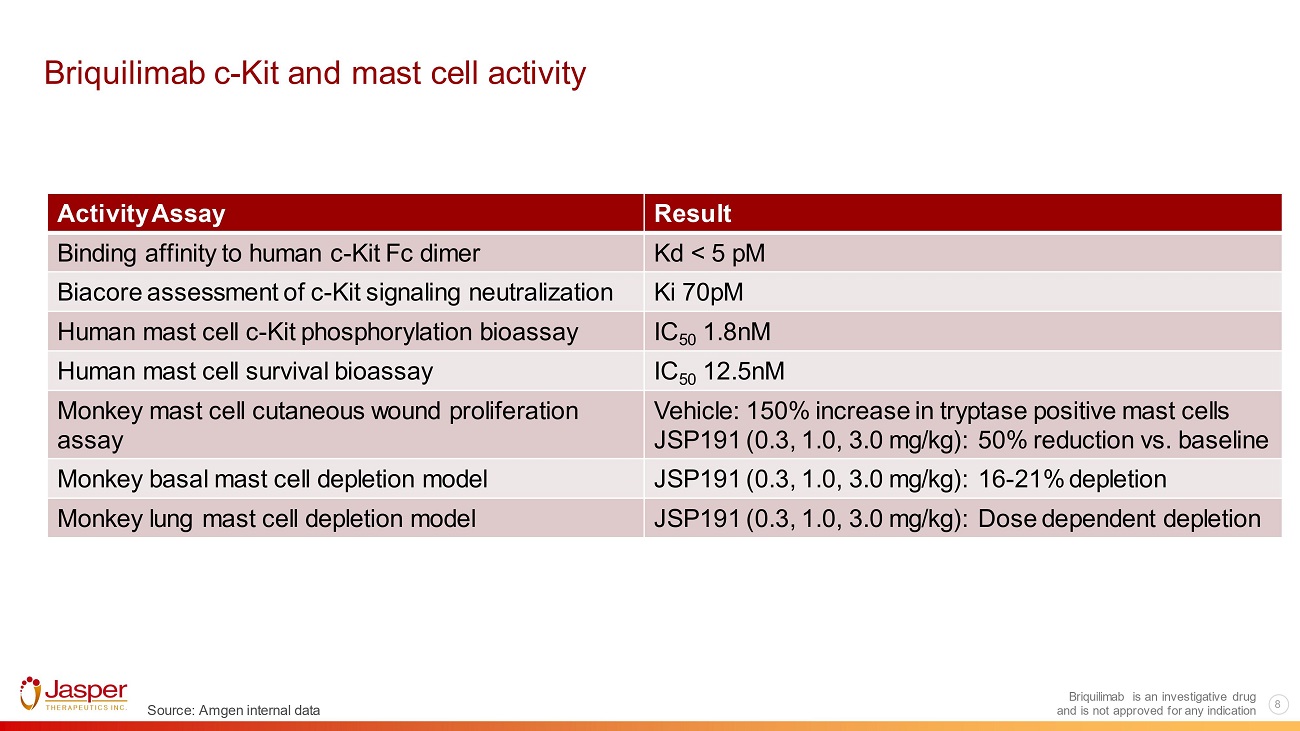 Briquilimab c-Kit and mast cell activity

| Activity Assay | Result |
|---|---|
| Binding affinity to human c-Kit Fc dimer | Kd < 5 pM |
| Biacore assessment of c-Kit signaling neutralization | Ki 70pM |
| Human mast cell c-Kit phosphorylation bioassay | $IC_{50}$ 1.8nM |
| Human mast cell survival bioassay | $IC_{50}$ 12.5nM |
| Monkey mast cell cutaneous wound proliferation assay | Vehicle: 150% increase in tryptase positive mast cells JSP191 (0.3, 1.0, 3.0 mg/kg): 50% reduction vs. baseline |
| Monkey basal mast cell depletion model | JSP191 (0.3, 1.0, 3.0 mg/kg): 16-21% depletion |
| Monkey lung mast cell depletion model | JSP191 (0.3, 1.0, 3.0 mg/kg): Dose dependent depletion |

Jasper THERAPEUTICS INC.

Source: Amgen internal data

Briquilimab is an investigative drug and is not approved for any indication

8